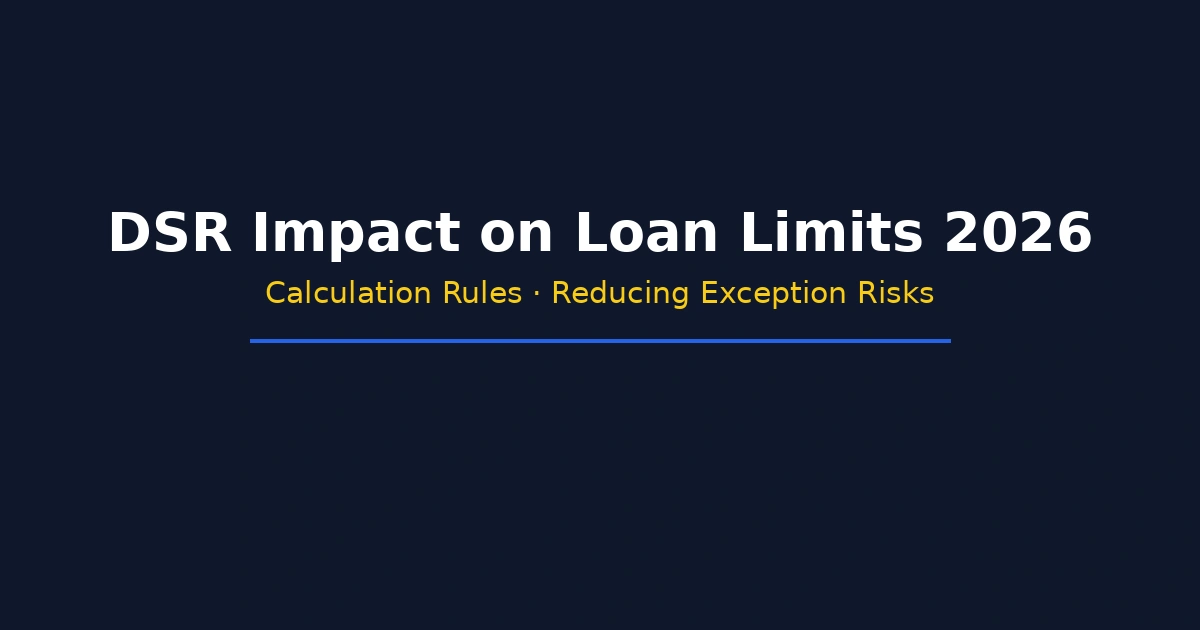 DSR Impact on Loan Limits 2026

Calculation Rules · Reducing Exception Risks